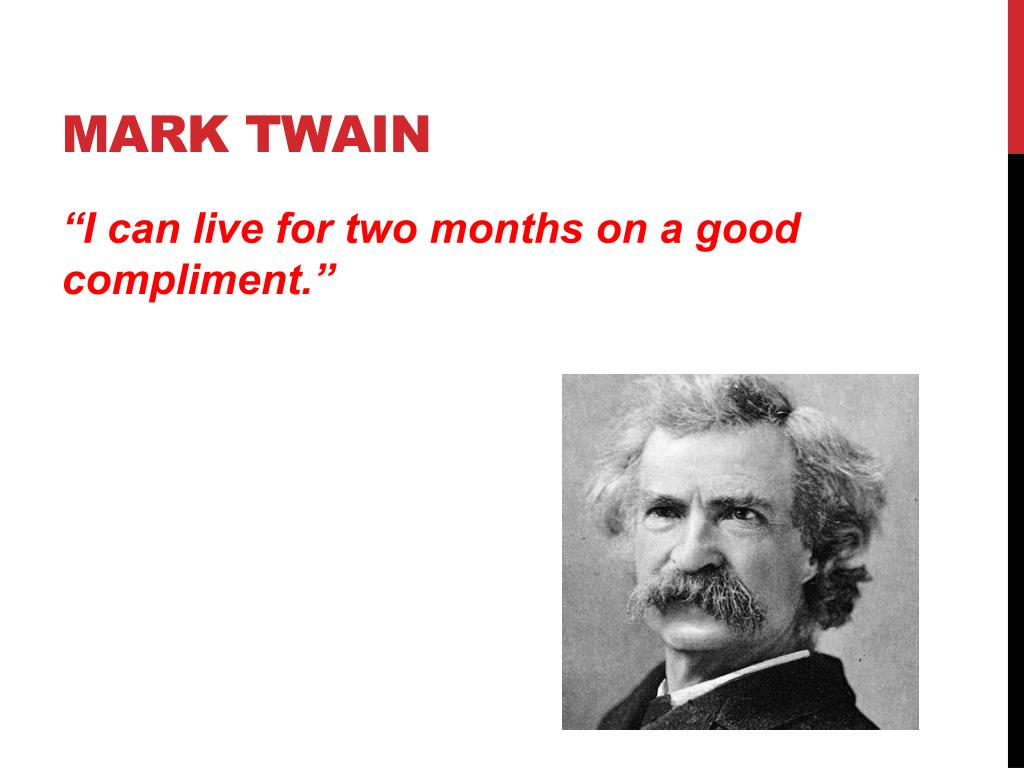 MARK TWAIN

“I can live for two months on a good compliment.”